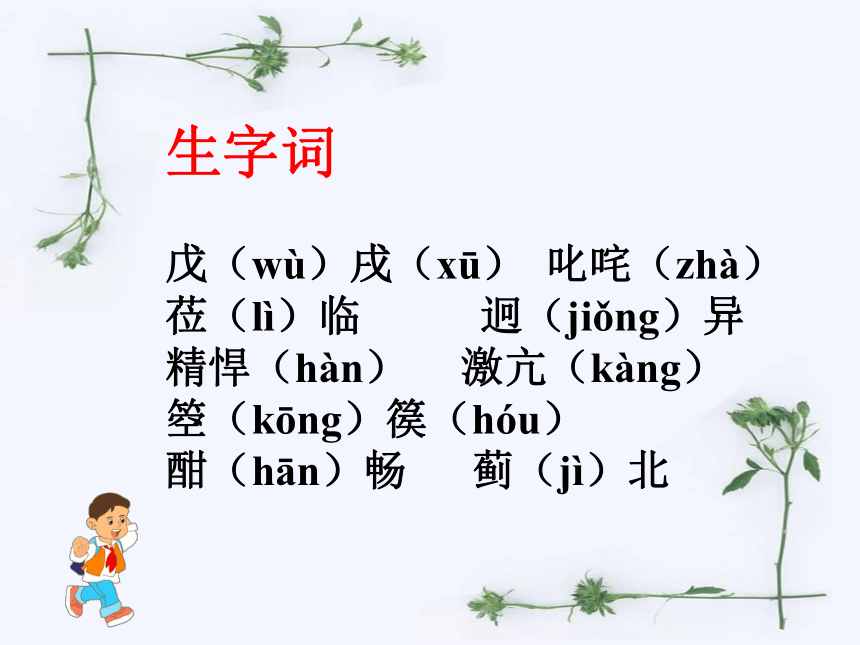 生字词

戊（wù）戌（xū） 叱咤（zhà）
莅（lì）临 迥（jiǒng）异
精悍（hàn） 激亢（kàng）
箜（kōng）篌（hóu）
酣（hān）畅 蓟（jì）北